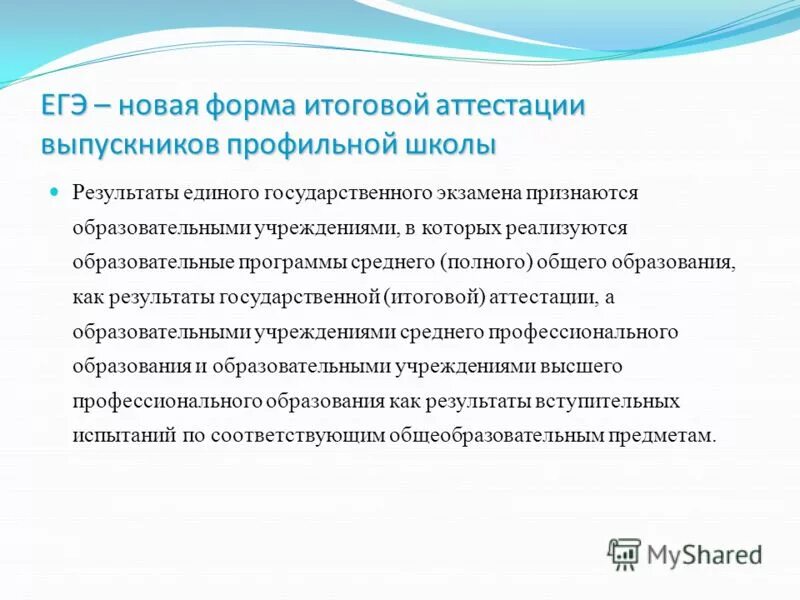 ЕГЭ – новая форма итоговой аттестации выпускников профильной школы

Результаты единого государственного экзамена признаются образовательными учреждениями, в которых реализуются образовательные программы среднего (полного) общего образования, как результаты государственной (итоговой) аттестации, а образовательными учреждениями среднего профессионального образования и образовательными учреждениями высшего профессионального образования как результаты вступительных испытаний по соответствующим общеобразовательным предметам.

MyShared